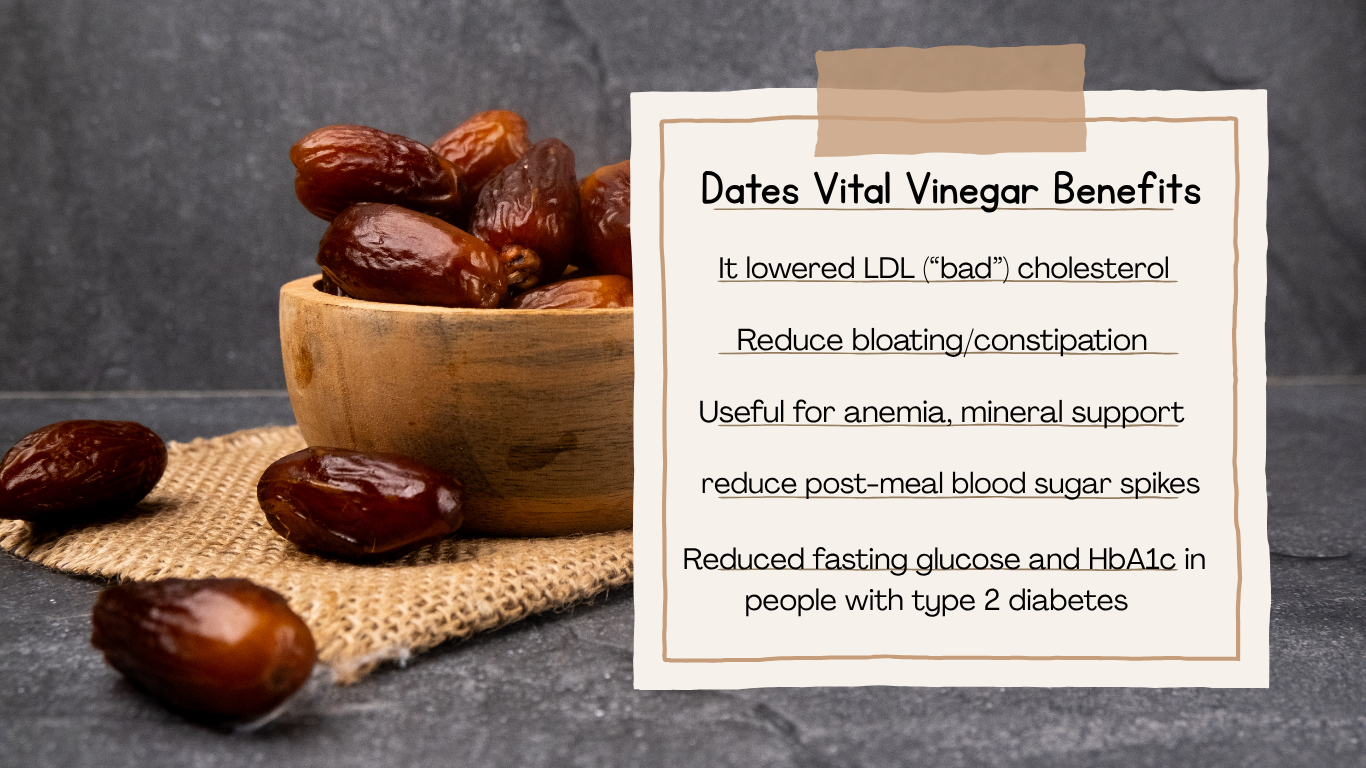 Dates Vital Vinegar Benefits

It lowered LDL (“bad”) cholesterol

Reduce bloating/constipation

Useful for anemia, mineral support

reduce post-meal blood sugar spikes

Reduced fasting glucose and HbA1c in people with type 2 diabetes